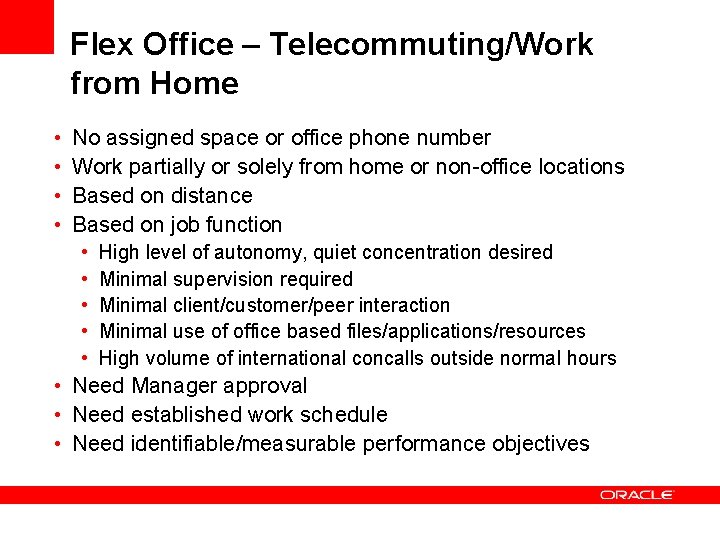 Flex Office – Telecommuting/Work from Home

• No assigned space or office phone number
• Work partially or solely from home or non-office locations
• Based on distance
• Based on job function
  • High level of autonomy, quiet concentration desired
  • Minimal supervision required
  • Minimal client/customer/peer interaction
  • Minimal use of office based files/applications/resources
  • High volume of international concalls outside normal hours
• Need Manager approval
• Need established work schedule
• Need identifiable/measurable performance objectives

ORACLE